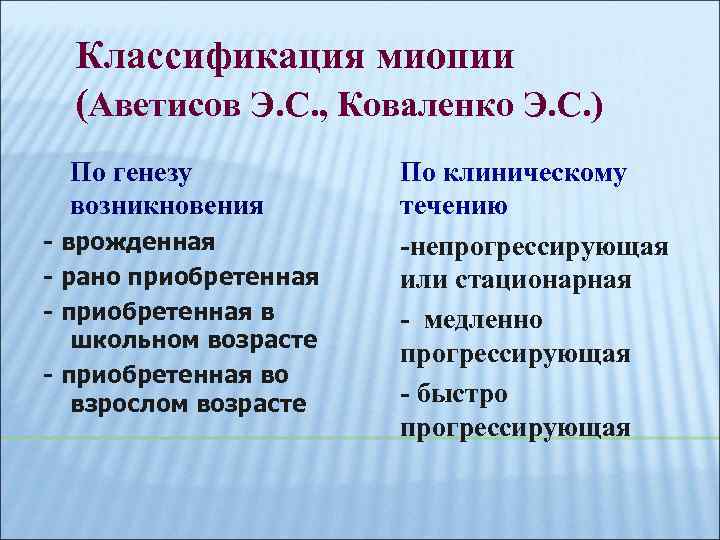 Классификация миопии
(Аветисов Э.С., Коваленко Э.С.)

По генезу возникновения
- врожденная
- рано приобретенная
- приобретенная в школьном возрасте
- приобретенная во взрослом возрасте

По клиническому течению
-непрогрессирующая или стационарная
- медленно прогрессирующая
- быстро прогрессирующая